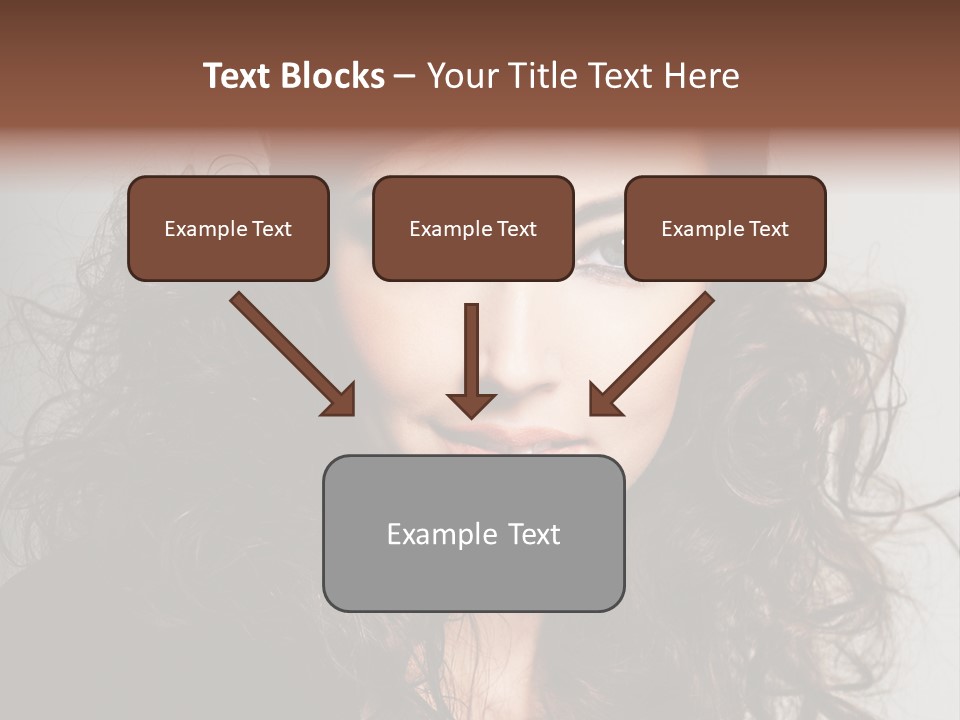 Text Blocks – Your Title Text Here

Example Text

Example Text

Example Text

Example Text